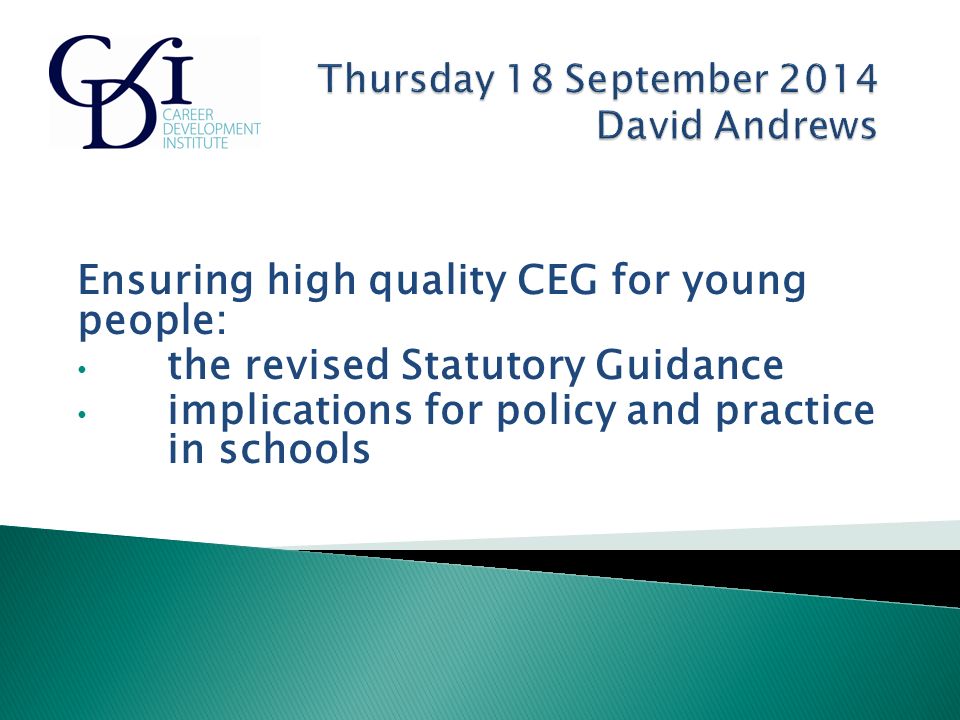 CDI
CAREER DEVELOPMENT INSTITUTE

Thursday 18 September 2014
David Andrews

Ensuring high quality CEG for young people:
• the revised Statutory Guidance
• implications for policy and practice in schools